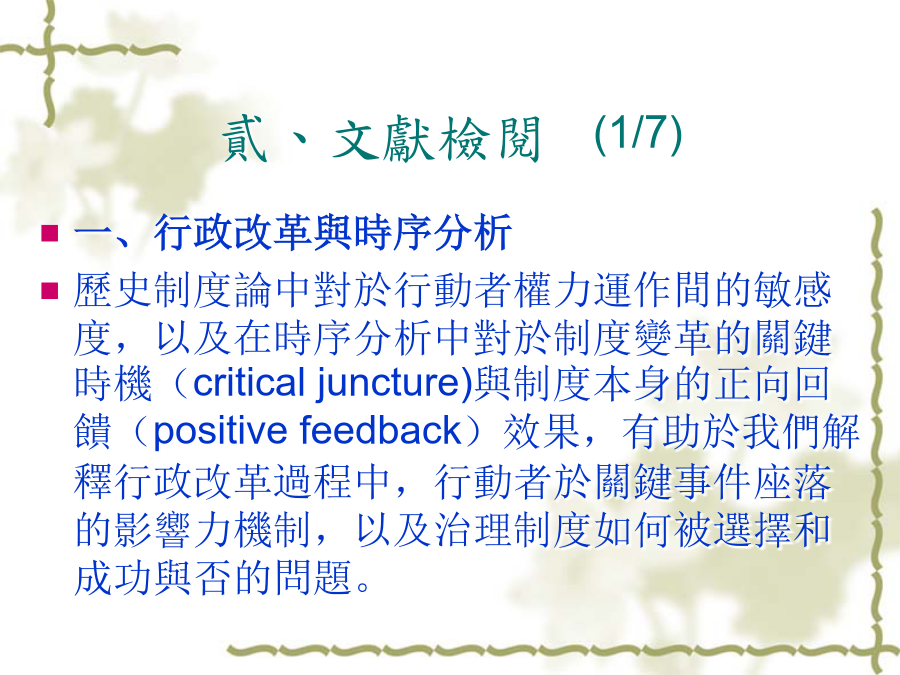 貳、文獻檢閱　(1/7)

一、行政改革與時序分析

歷史制度論中對於行動者權力運作間的敏感度，以及在時序分析中對於制度變革的關鍵時機（critical juncture)與制度本身的正向回饋（positive feedback）效果，有助於我們解釋行政改革過程中，行動者於關鍵事件座落的影響力機制，以及治理制度如何被選擇和成功與否的問題。